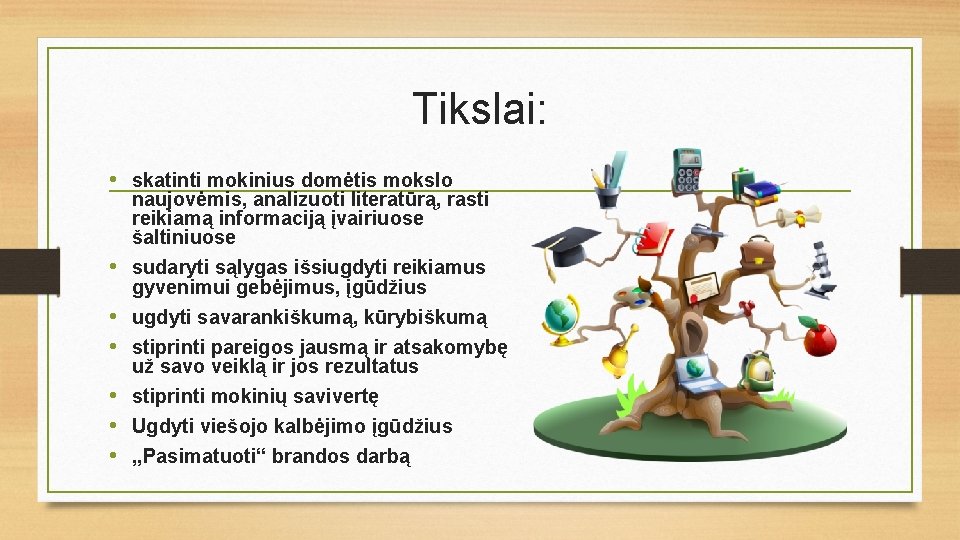 Tikslai:

• skatinti mokinius domėtis mokslo naujovėmis, analizuoti literatūrą, rasti reikiamą informaciją įvairiuose šaltiniuose
• sudaryti sąlygas išsiugdyti reikiamus gyvenimui gebėjimus, įgūdžius
• ugdyti savarankiškumą, kūrybiškumą
• stiprinti pareigos jausmą ir atsakomybę už savo veiklą ir jos rezultatus
• stiprinti mokinių savivertę
• Ugdyti viešojo kalbėjimo įgūdžius
• „Pasimatuoti“ brandos darbą